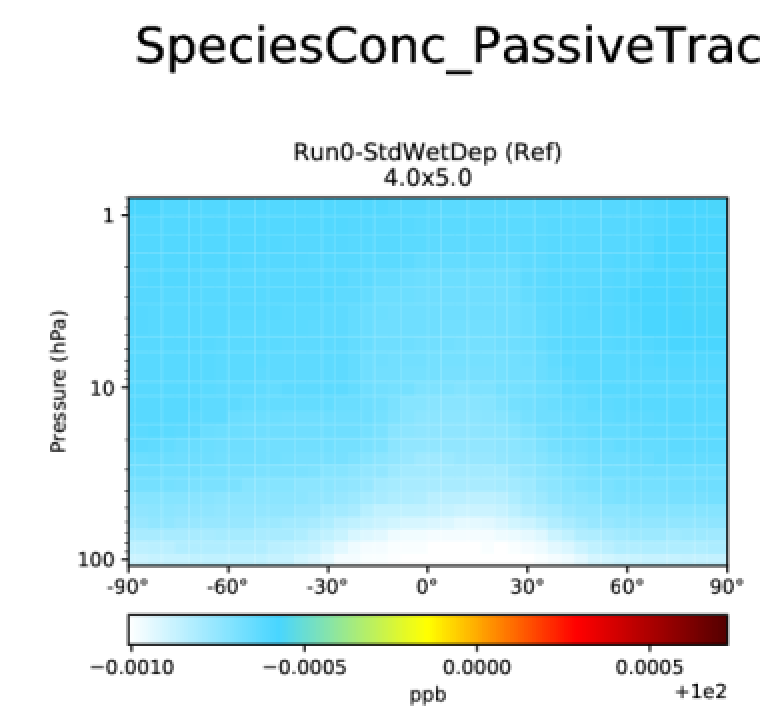 SpeciesConc_PassiveTrac

Run0-StdWetDep (Ref)
4.0x5.0

Pressure (hPa)

1
10
100

-90° -60° -30° 0° 30° 60° 90°

−0.0010 −0.0005 0.0000 0.0005
ppb
+1e2